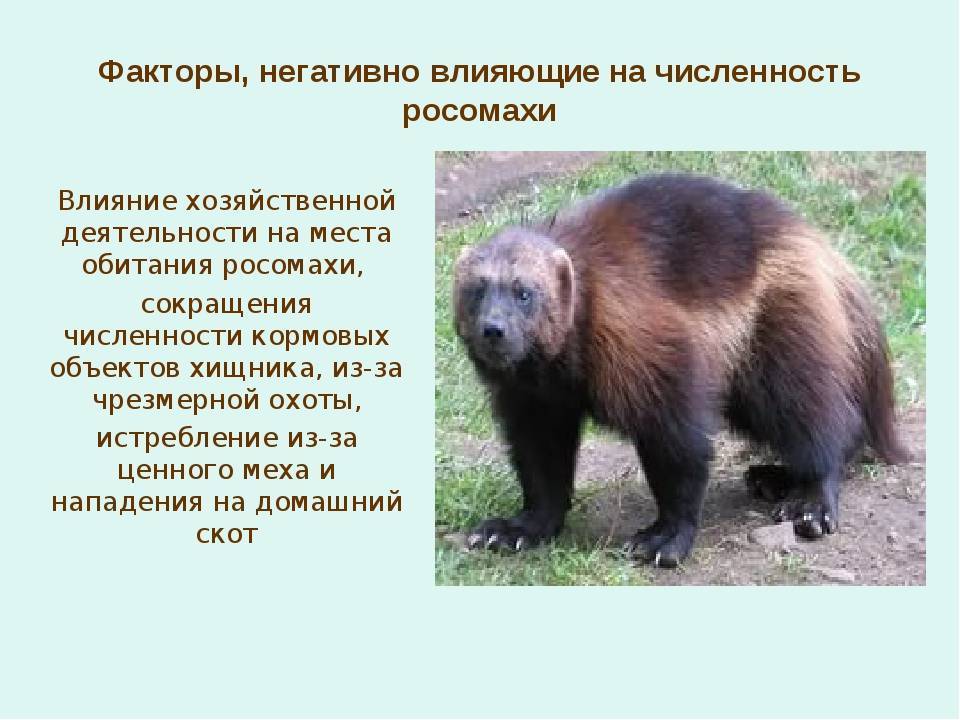 Факторы, негативно влияющие на численность росомахи

Влияние хозяйственной деятельности на места обитания росомахи,

сокращения численности кормовых объектов хищника, из-за чрезмерной охоты,

истребление из-за ценного меха и нападения на домашний скот